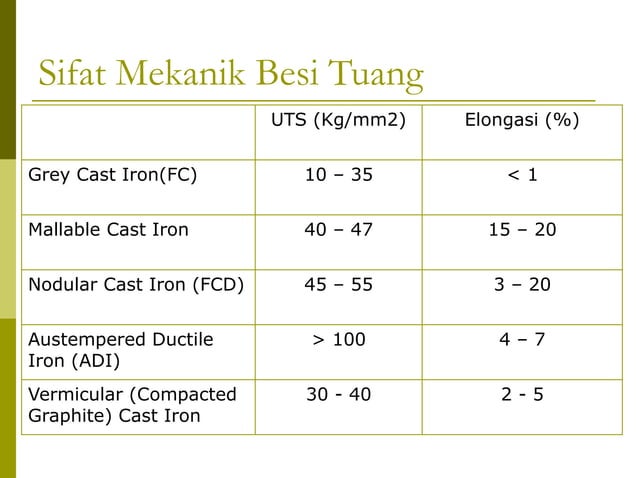 Sifat Mekanik Besi Tuang

| | UTS (Kg/mm2) | Elongasi (%) |
|---|---|---|
| Grey Cast Iron(FC) | 10 – 35 | < 1 |
| Mallable Cast Iron | 40 – 47 | 15 – 20 |
| Nodular Cast Iron (FCD) | 45 – 55 | 3 – 20 |
| Austempered Ductile Iron (ADI) | > 100 | 4 – 7 |
| Vermicular (Compacted Graphite) Cast Iron | 30 - 40 | 2 - 5 |